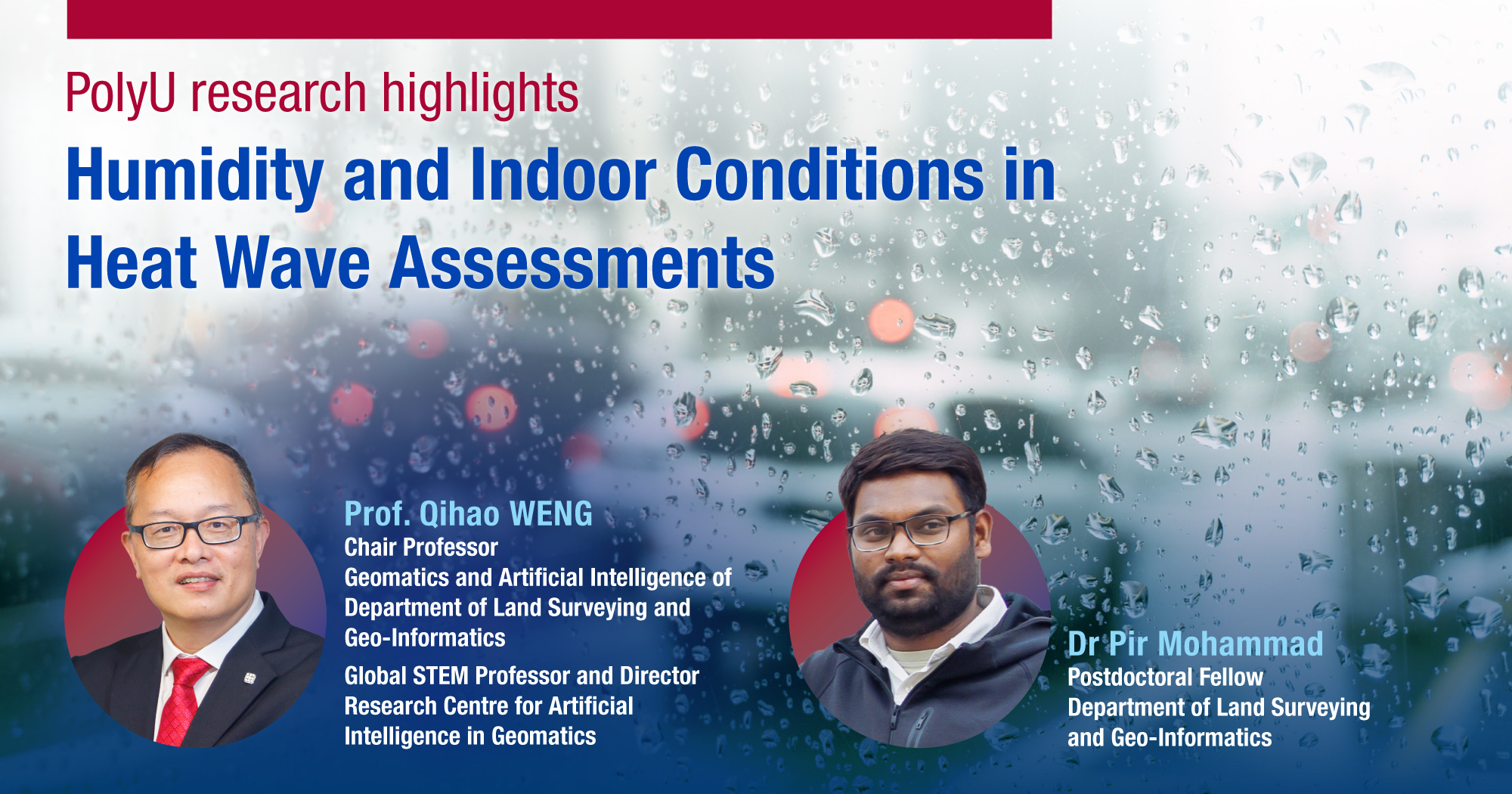 PolyU research highlights

Humidity and Indoor Conditions in Heat Wave Assessments

Prof. Qihao WENG
Chair Professor
Geomatics and Artificial Intelligence of Department of Land Surveying and Geo-Informatics
Global STEM Professor and Director Research Centre for Artificial Intelligence in Geomatics

Dr Pir Mohammad
Postdoctoral Fellow
Department of Land Surveying and Geo-Informatics